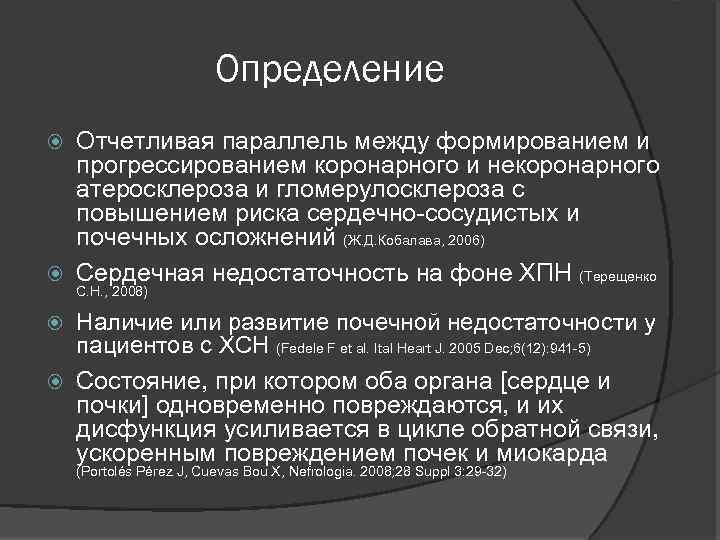 Определение

Отчетливая параллель между формированием и прогрессированием коронарного и некоронарного атеросклероза и гломерулосклероза с повышением риска сердечно-сосудистых и почечных осложнений (Ж.Д.Кобалава, 2006)

Сердечная недостаточность на фоне ХПН (Терещенко С.Н., 2008)

Наличие или развитие почечной недостаточности у пациентов с ХСН (Fedele F et al. Ital Heart J. 2005 Dec;6(12):941-5)

Состояние, при котором оба органа [сердце и почки] одновременно повреждаются, и их дисфункция усиливается в цикле обратной связи, ускоренным повреждением почек и миокарда (Portolés Pérez J, Cuevas Bou X, Nefrologia. 2008;28 Suppl 3:29-32)